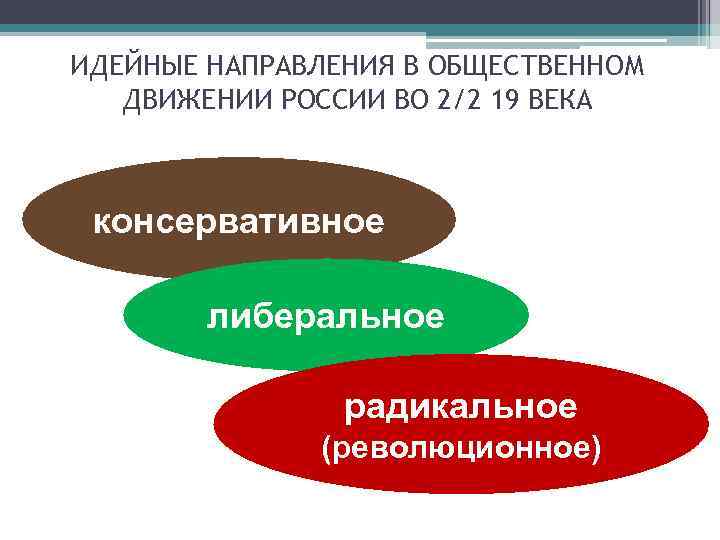 ИДЕЙНЫЕ НАПРАВЛЕНИЯ В ОБЩЕСТВЕННОМ ДВИЖЕНИИ РОССИИ ВО 2/2 19 ВЕКА

консервативное

либеральное

радикальное (революционное)